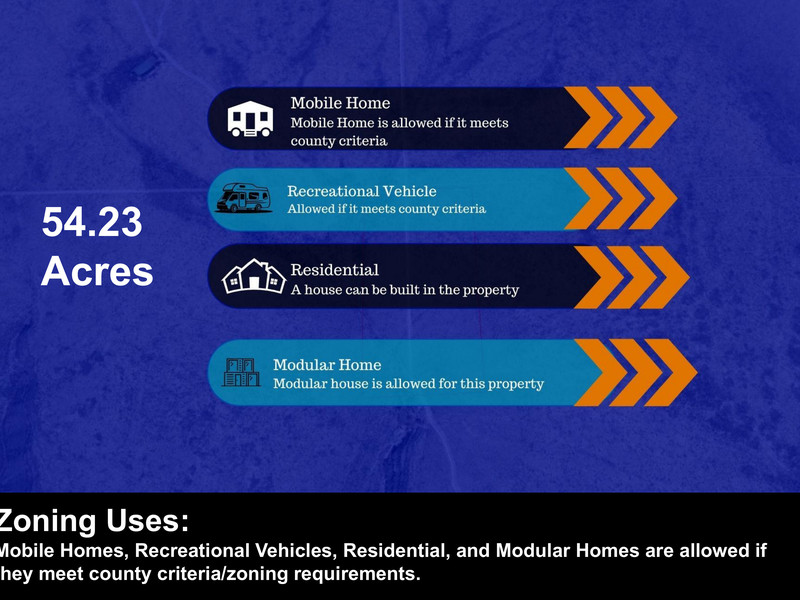 54.23 Acres

Mobile Home
Mobile Home is allowed if it meets county criteria

Recreational Vehicle
Allowed if it meets county criteria

Residential
A house can be built in the property

Modular Home
Modular house is allowed for this property

Zoning Uses:
Mobile Homes, Recreational Vehicles, Residential, and Modular Homes are allowed if hey meet county criteria/zoning requirements.